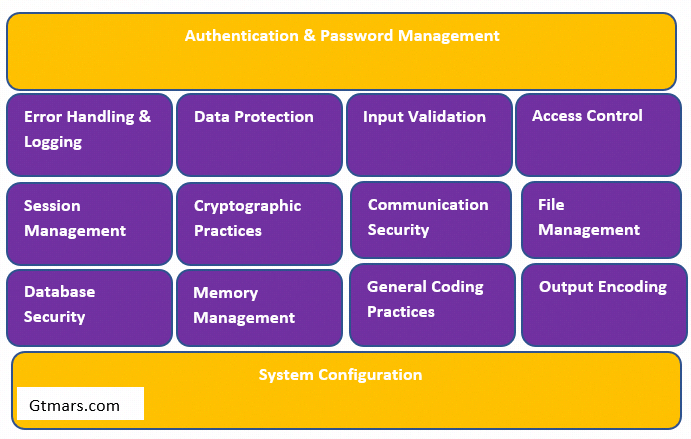 Authentication & Password Management

Error Handling & Logging

Data Protection

Input Validation

Access Control

Session Management

Cryptographic Practices

Communication Security

File Management

Database Security

Memory Management

General Coding Practices

Output Encoding

System Configuration

Gtmars.com